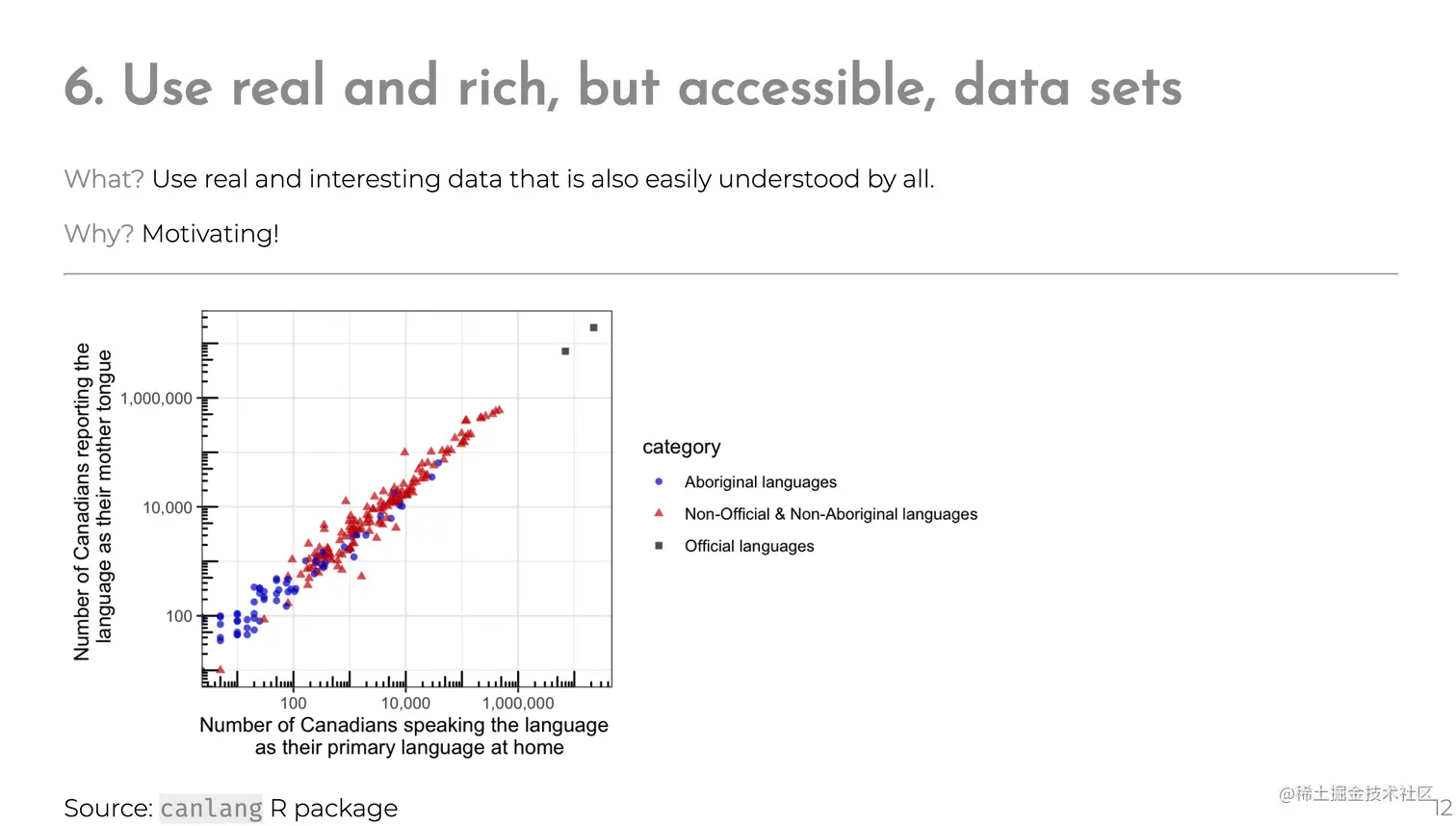 6. Use real and rich, but accessible, data sets

What? Use real and interesting data that is also easily understood by all.

Why? Motivating!

Number of Canadians reporting the language as their mother tongue

1,000,000

10,000

100

100

10,000

1,000,000

Number of Canadians speaking the language as their primary language at home

category

Aboriginal languages

Non-Official & Non-Aboriginal languages

Official languages

Source: canlang R package

@稀土掘金技术社区

12